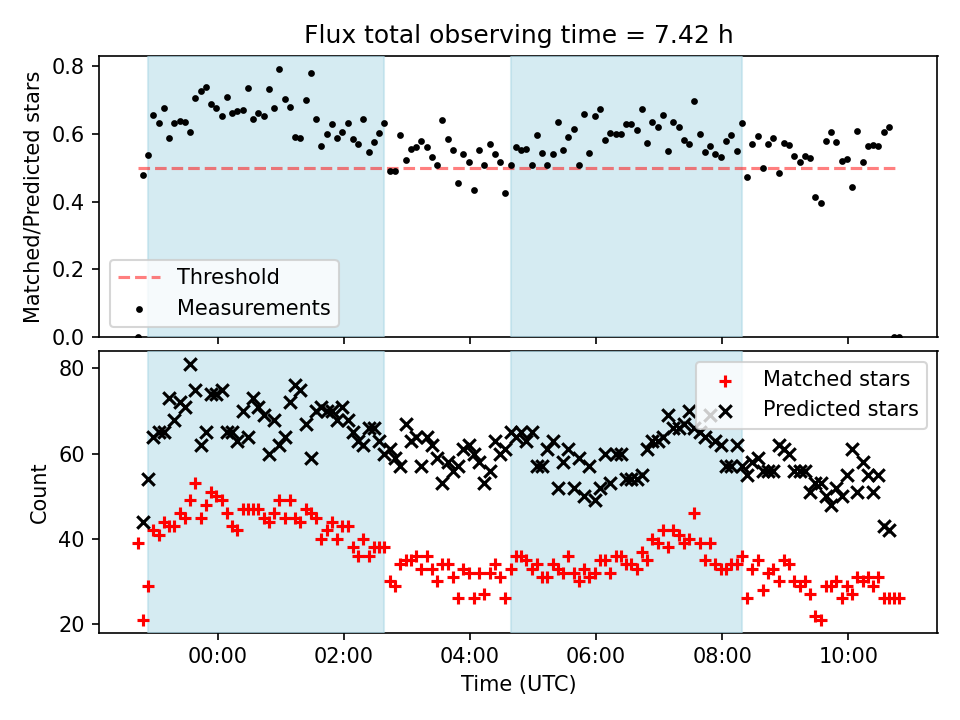 Flux total observing time = 7.42 h

Matched/Predicted stars

0.8
0.6
0.4
0.2
0.0

Threshold
Measurements

Count

80
60
40
20

Matched stars
Predicted stars

00:00
02:00
04:00
06:00
08:00
10:00

Time (UTC)